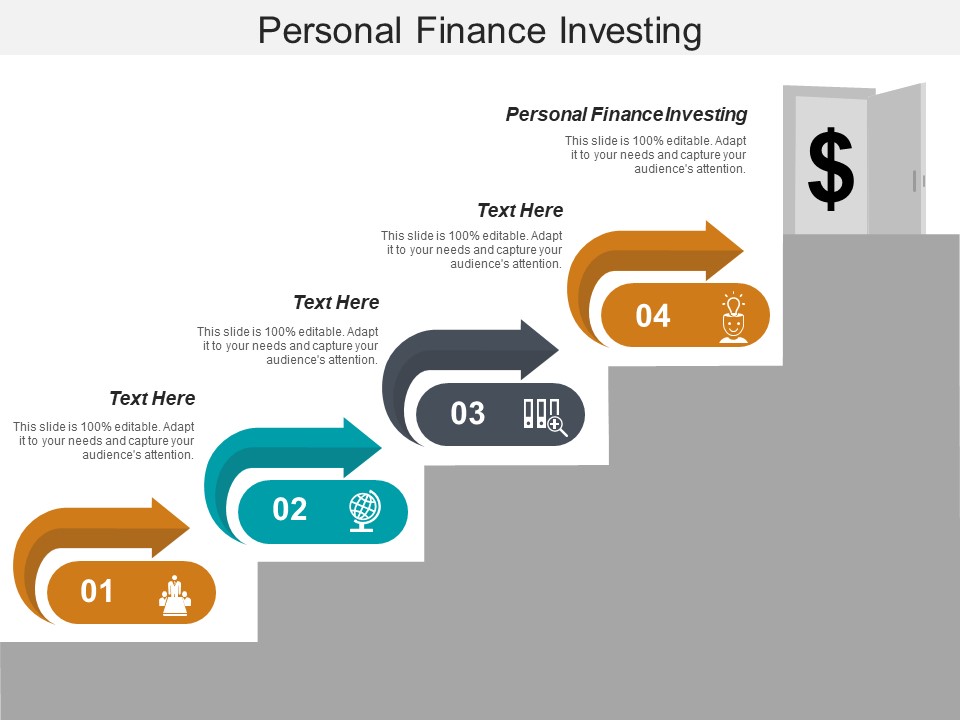 Personal Finance Investing

Personal Finance Investing

This slide is 100% editable. Adapt it to your needs and capture your audience's attention.

$

Text Here

This slide is 100% editable. Adapt it to your needs and capture your audience's attention.

04

Text Here

This slide is 100% editable. Adapt it to your needs and capture your audience's attention.

03

Text Here

This slide is 100% editable. Adapt it to your needs and capture your audience's attention.

02

01